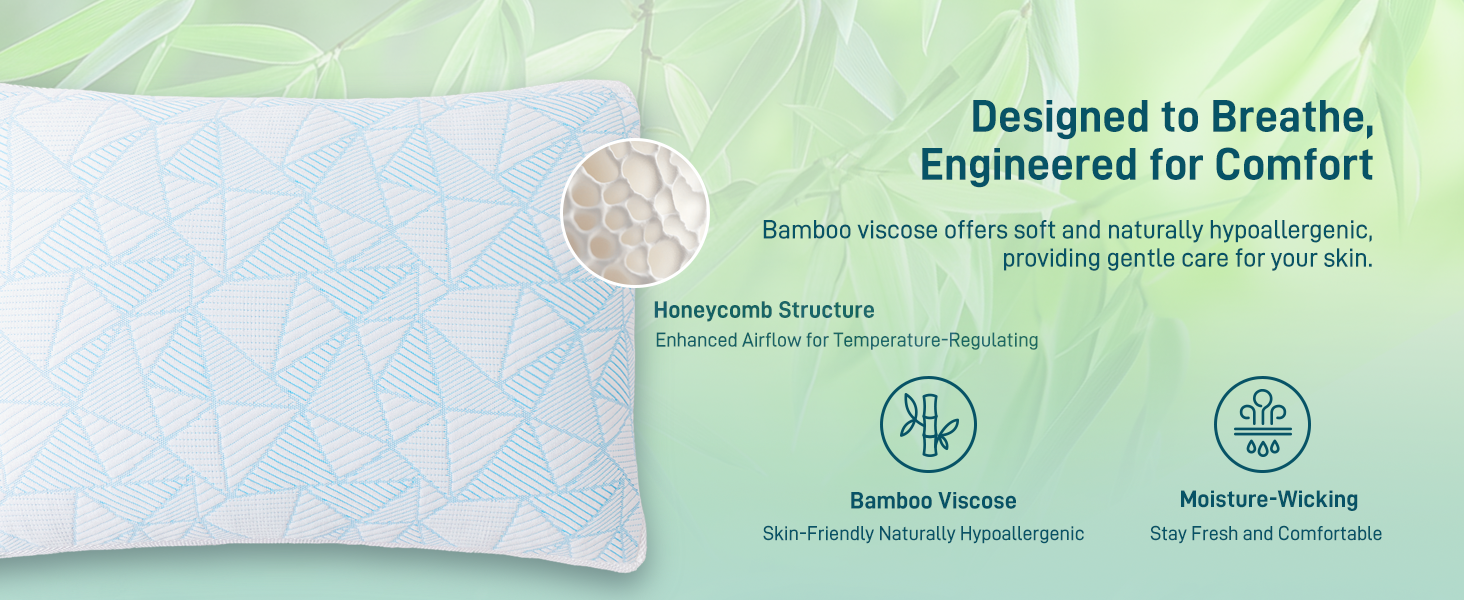 Designed to Breathe,
Engineered for Comfort

Bamboo viscose offers soft and naturally hypoallergenic, providing gentle care for your skin.

Honeycomb Structure
Enhanced Airflow for Temperature-Regulating

Bamboo Viscose
Skin-Friendly Naturally Hypoallergenic

Moisture-Wicking
Stay Fresh and Comfortable